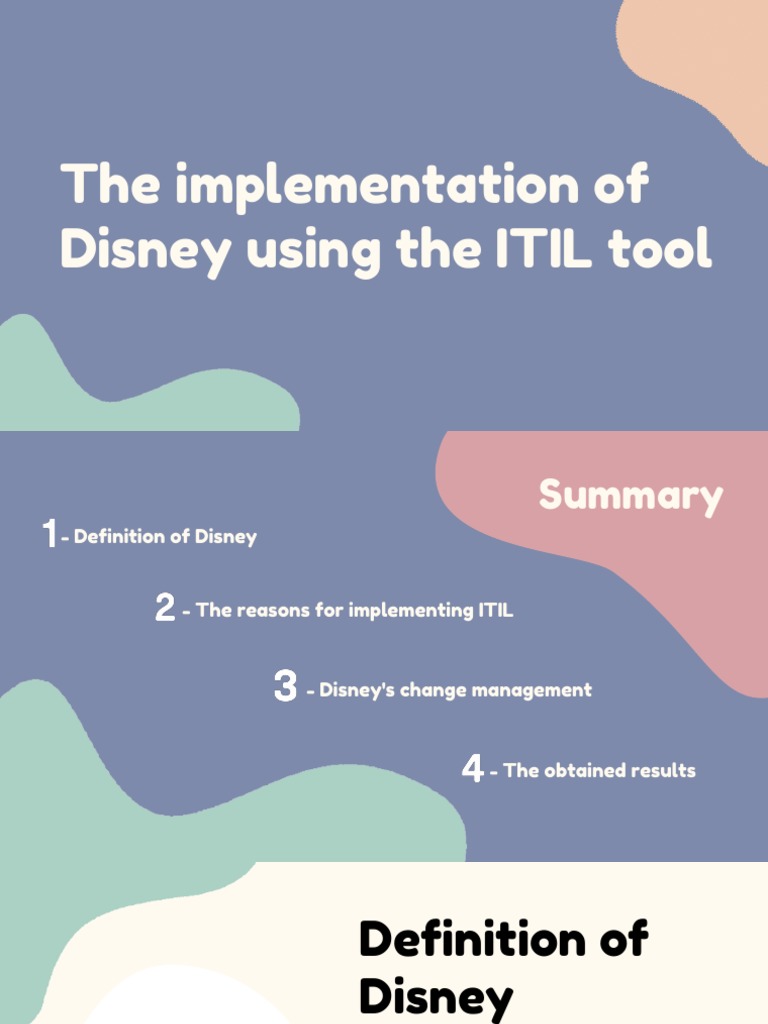 The implementation of Disney using the ITIL tool

Summary

1 - Definition of Disney

2 - The reasons for implementing ITIL

3 - Disney's change management

4 - The obtained results

Definition of Disney